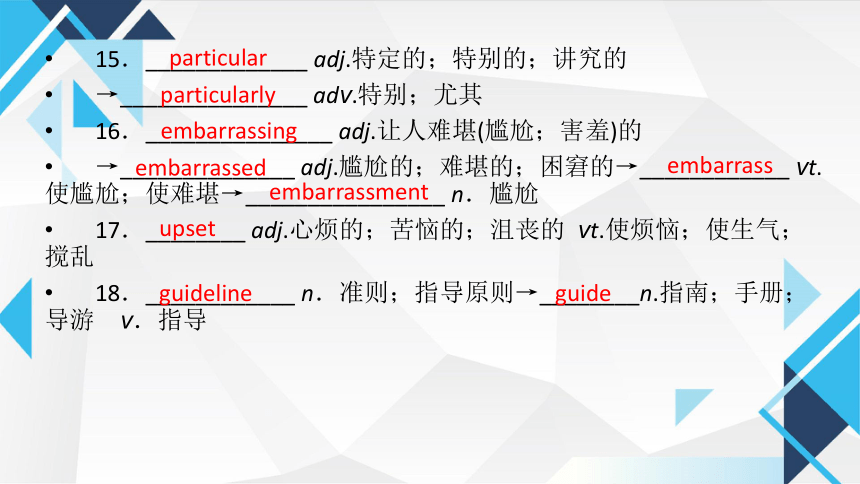 • 15．particular adj.特定的；特别的；讲究的

• →particularly adv.特别；尤其

• 16．embarrassing adj.让人难堪(尴尬；害羞)的

• →embarrassed adj.尴尬的；难堪的；困窘的→embarrass vt.使尴尬；使难堪→embarrassment n．尴尬

• 17．upset adj.心烦的；苦恼的；沮丧的 vt.使烦恼；使生气；搅乱

• 18．guideline n．准则；指导原则→guide n.指南；手册；导游 v．指导